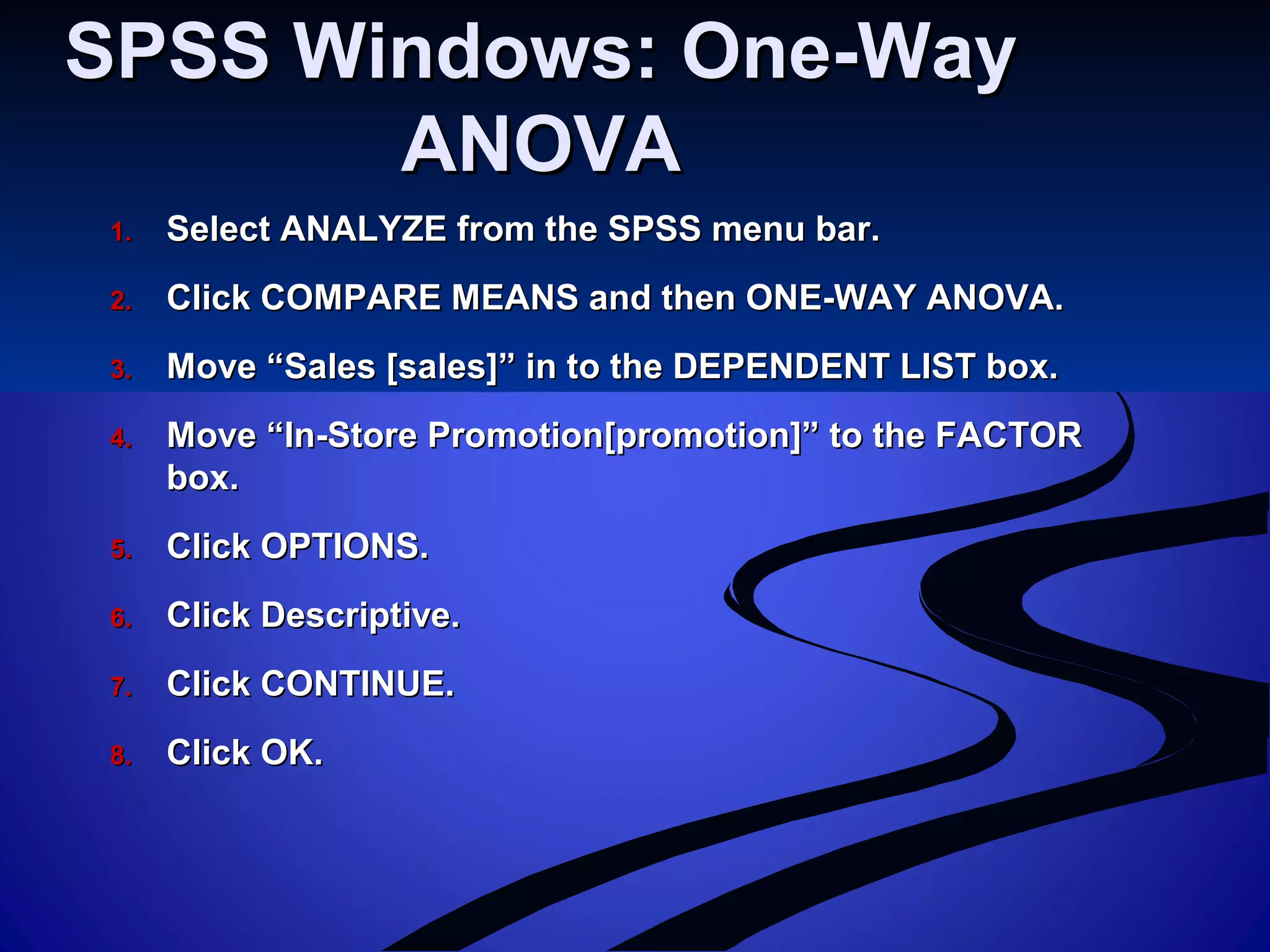 SPSS Windows: One-Way ANOVA

1. Select ANALYZE from the SPSS menu bar.

2. Click COMPARE MEANS and then ONE-WAY ANOVA.

3. Move “Sales [sales]” in to the DEPENDENT LIST box.

4. Move “In-Store Promotion[promotion]” to the FACTOR box.

5. Click OPTIONS.

6. Click Descriptive.

7. Click CONTINUE.

8. Click OK.